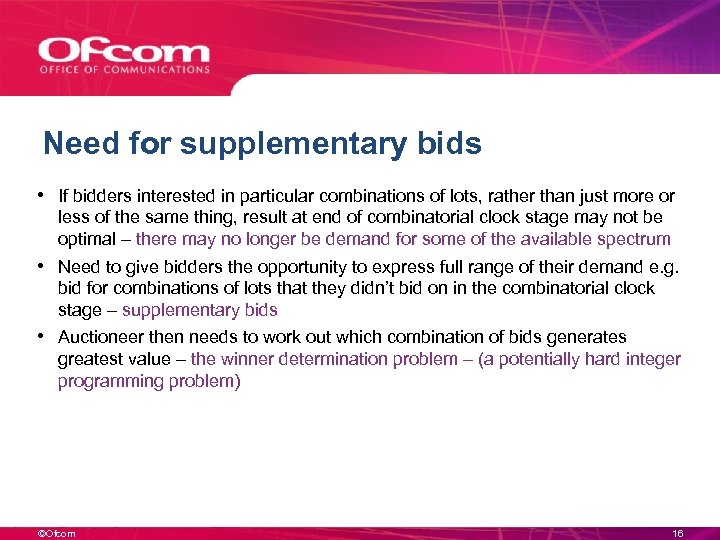 Ofcom
OFFICE OF COMMUNICATIONS

Need for supplementary bids

• If bidders interested in particular combinations of lots, rather than just more or less of the same thing, result at end of combinatorial clock stage may not be optimal – there may no longer be demand for some of the available spectrum

• Need to give bidders the opportunity to express full range of their demand e.g. bid for combinations of lots that they didn't bid on in the combinatorial clock stage – supplementary bids

• Auctioneer then needs to work out which combination of bids generates greatest value – the winner determination problem – (a potentially hard integer programming problem)

©Ofcom

16